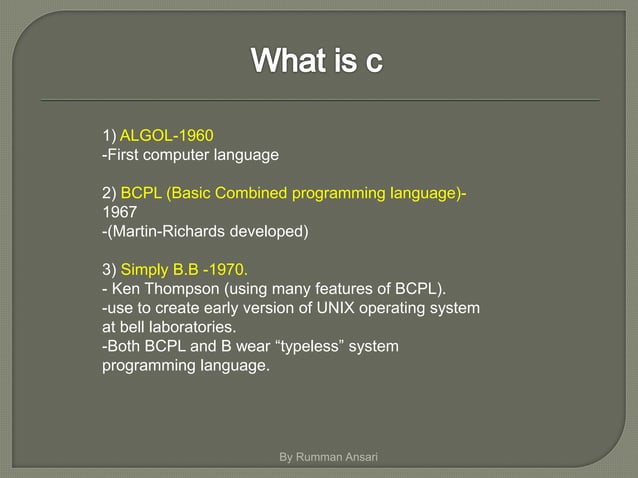 What is c

1) ALGOL-1960
-First computer language

2) BCPL (Basic Combined programming language)-1967
-(Martin-Richards developed)

3) Simply B.B -1970.
- Ken Thompson (using many features of BCPL).
-use to create early version of UNIX operating system at bell laboratories.
-Both BCPL and B wear “typeless” system programming language.

By Rumman Ansari